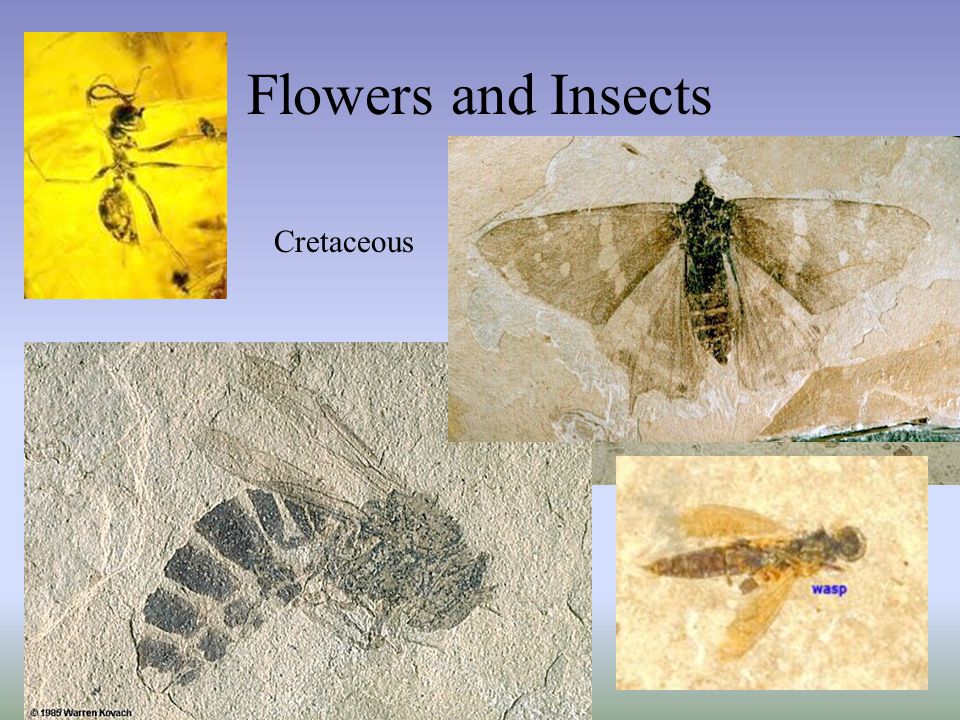 Flowers and Insects

Cretaceous

wasp

© 1985 Warren Kovach